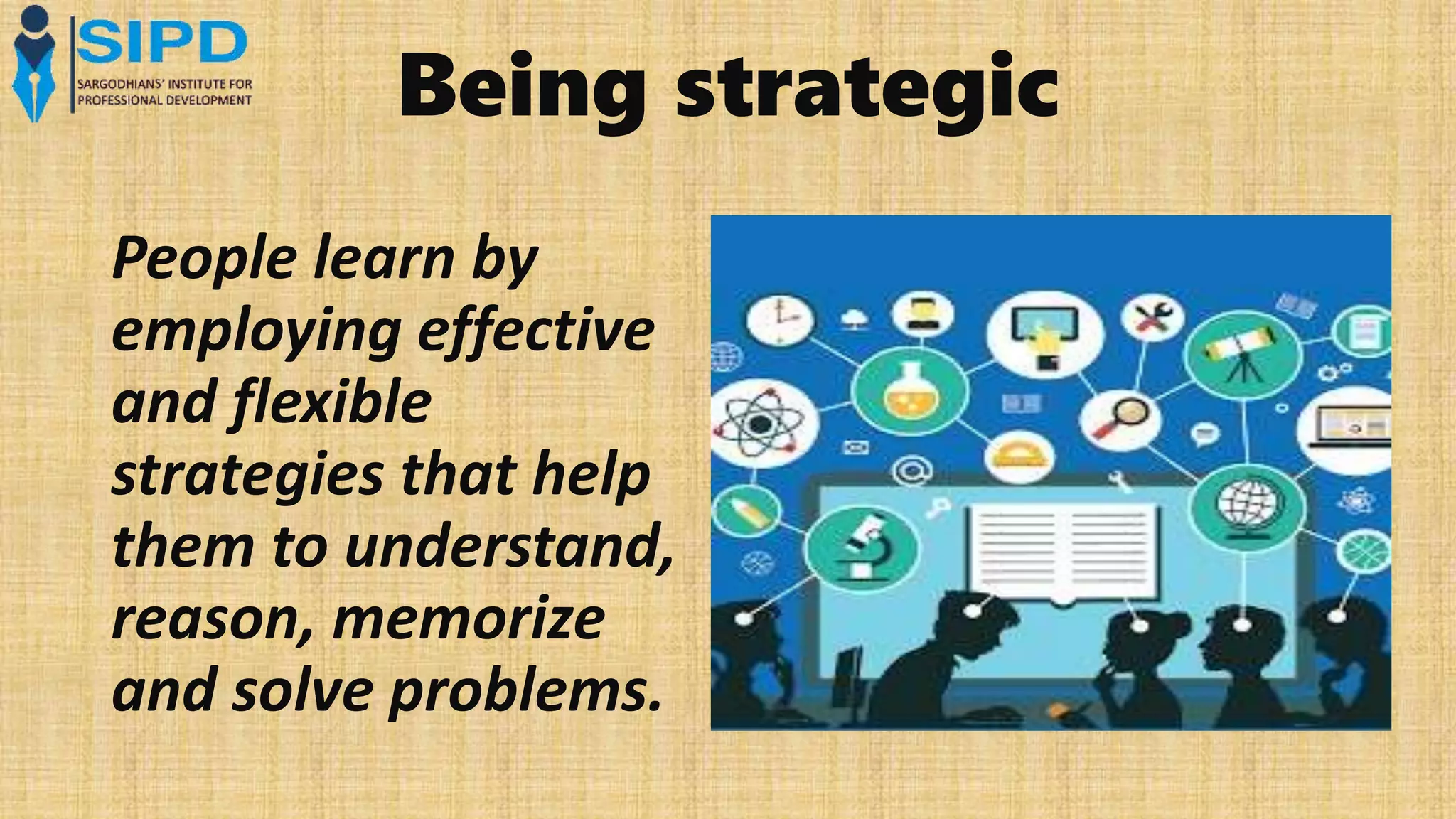 SIPD
SARGODHIANS' INSTITUTE FOR PROFESSIONAL DEVELOPMENT

Being strategic

People learn by employing effective and flexible strategies that help them to understand, reason, memorize and solve problems.